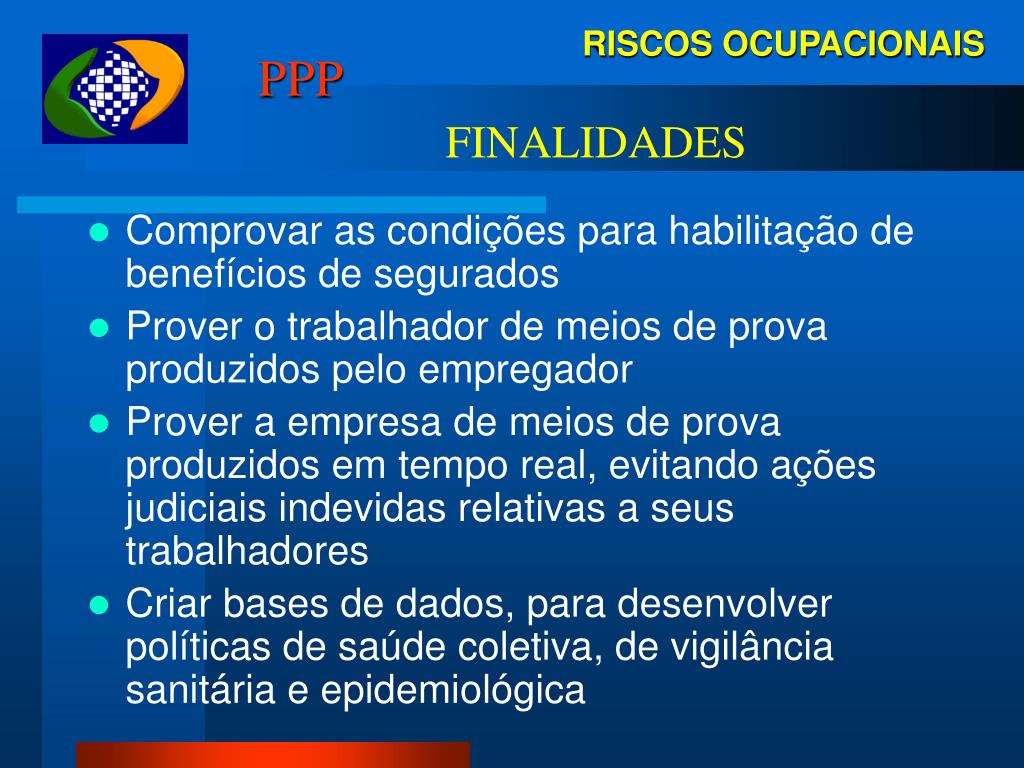 RISCOS OCUPACIONAIS

PPP

FINALIDADES

- Comprovar as condições para habilitação de benefícios de segurados
- Prover o trabalhador de meios de prova produzidos pelo empregador
- Prover a empresa de meios de prova produzidos em tempo real, evitando ações judiciais indevidas relativas a seus trabalhadores
- Criar bases de dados, para desenvolver políticas de saúde coletiva, de vigilância sanitária e epidemiológica